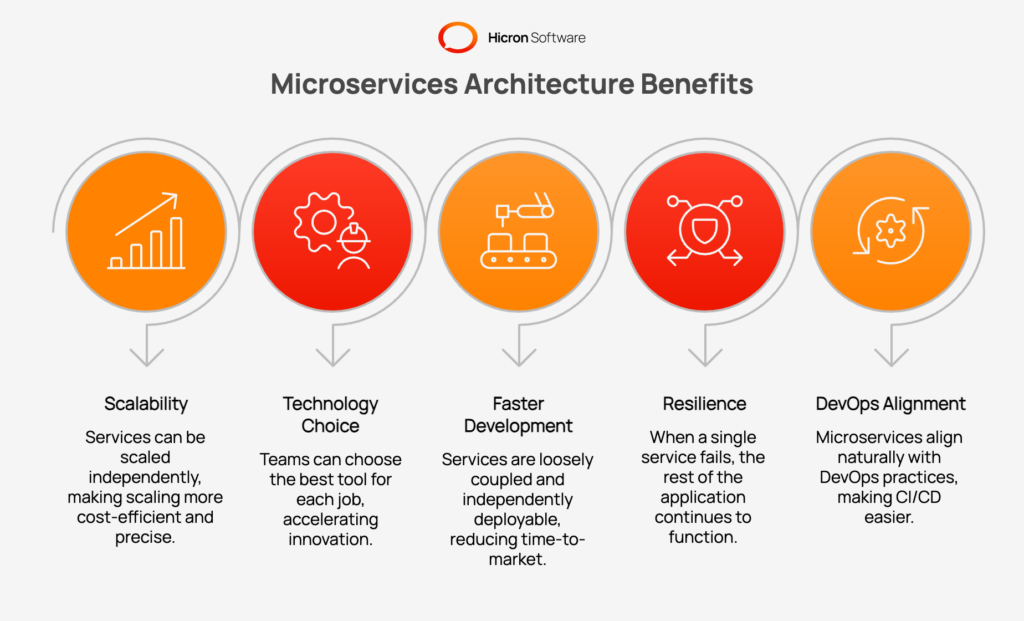 Hicron Software

Microservices Architecture Benefits

Scalability

Services can be scaled independently, making scaling more cost-efficient and precise.

Technology Choice

Teams can choose the best tool for each job, accelerating innovation.

Faster Development

Services are loosely coupled and independently deployable, reducing time-to-market.

Resilience

When a single service fails, the rest of the application continues to function.

DevOps Alignment

Microservices align naturally with DevOps practices, making CI/CD easier.